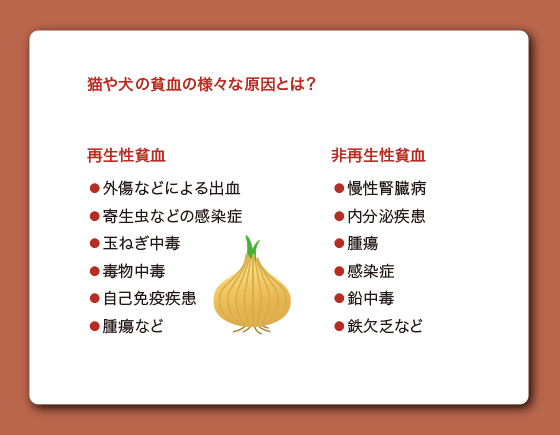 猫や犬の貧血の様々な原因とは？

再生性貧血

●外傷などによる出血
●寄生虫などの感染症
●玉ねぎ中毒
●毒物中毒
●自己免疫疾患
●腫瘍など

非再生性貧血

●慢性腎臓病
●内分泌疾患
●腫瘍
●感染症
●鉛中毒
●鉄欠乏など